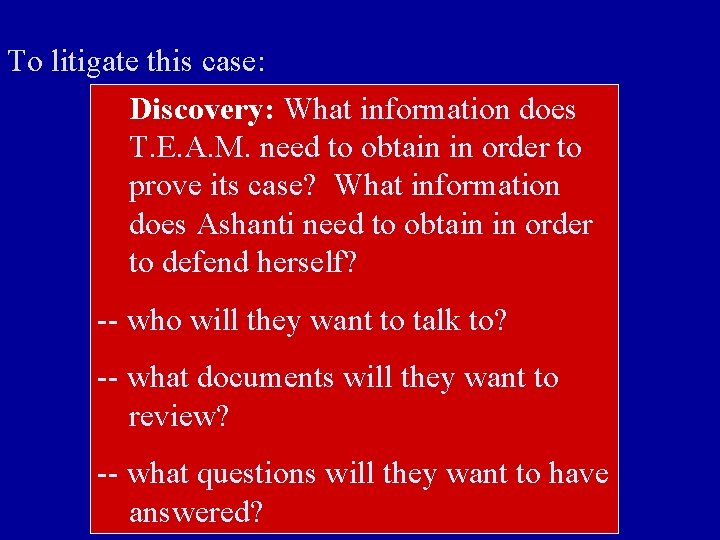 To litigate this case:

Discovery: What information does T.E.A.M. need to obtain in order to prove its case? What information does Ashanti need to obtain in order to defend herself?

-- who will they want to talk to?

-- what documents will they want to review?

-- what questions will they want to have answered?